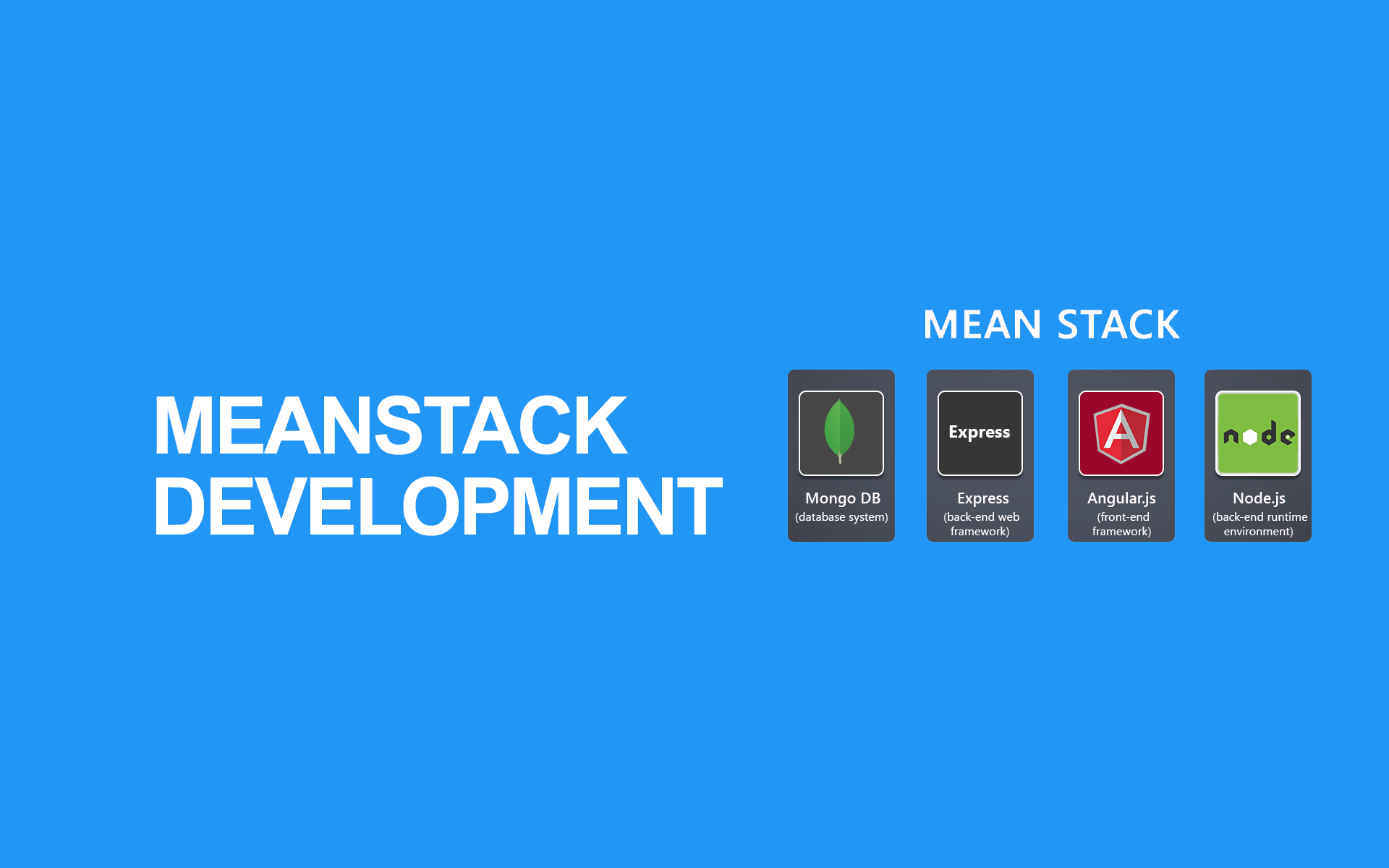 MEANSTACK DEVELOPMENT

MEAN STACK

Mongo DB
(database system)

Express

Express
(back-end web framework)

A

Angular.js
(front-end framework)

node

Node.js
(back-end runtime environment)